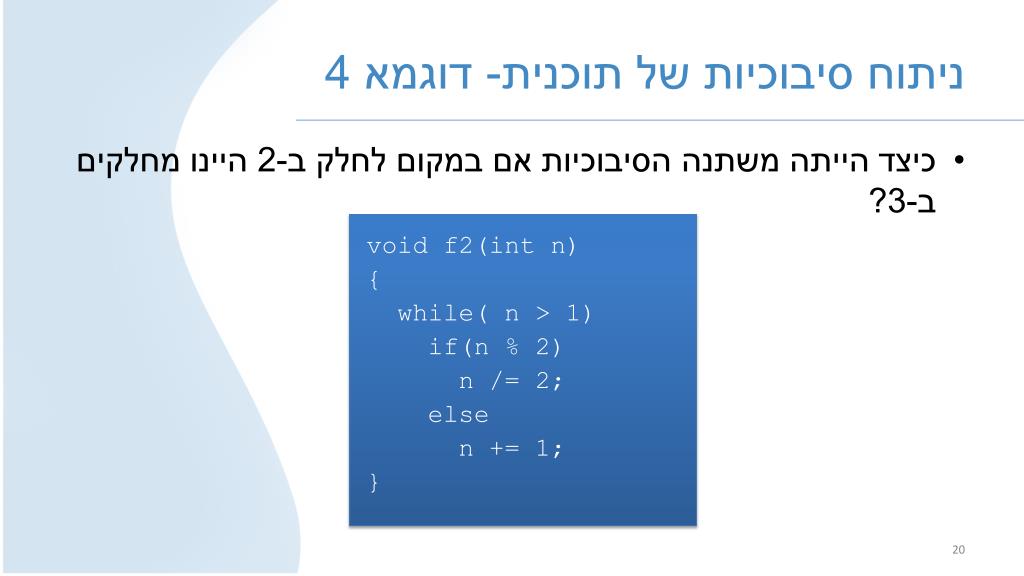 ניתוח סיבוכיות של תוכנית- דוגמא 4

• כיצד הייתה משתנה הסיבוכיות אם במקום לחלק ב-2 היינו מחלקים ב-3?

void f2(int n)
{
  while( n > 1)
    if(n % 2)
      n /= 2;
    else
      n += 1;
}

20